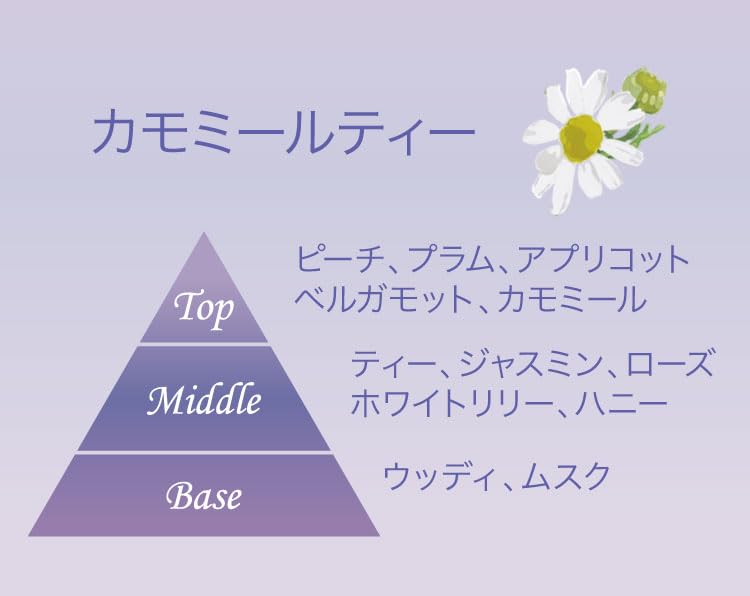 カモミールティー

Top
ピーチ、プラム、アプリコット
ベルガモット、カモミール

Middle
ティー、ジャスミン、ローズ
ホワイトリリー、ハニー

Base
ウッディ、ムスク